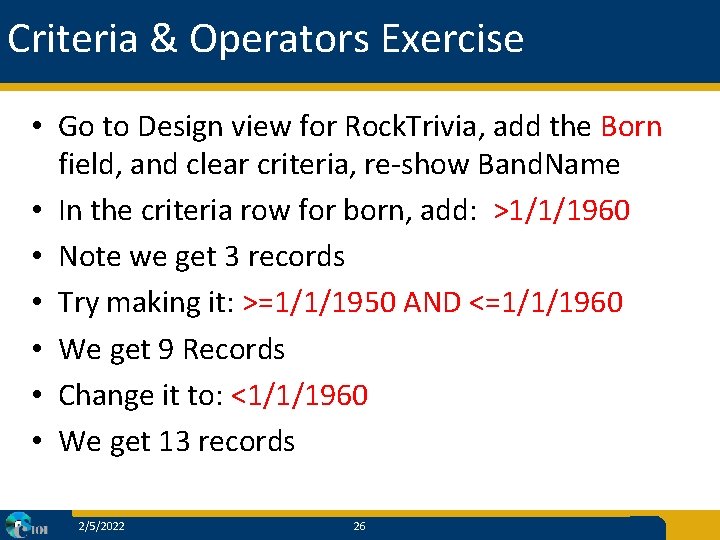 Criteria & Operators Exercise

• Go to Design view for RockTrivia, add the Born field, and clear criteria, re-show BandName

• In the criteria row for born, add: >1/1/1960

• Note we get 3 records

• Try making it: >=1/1/1950 AND <=1/1/1960

• We get 9 Records

• Change it to: <1/1/1960

• We get 13 records

TOH

2/5/2022

26